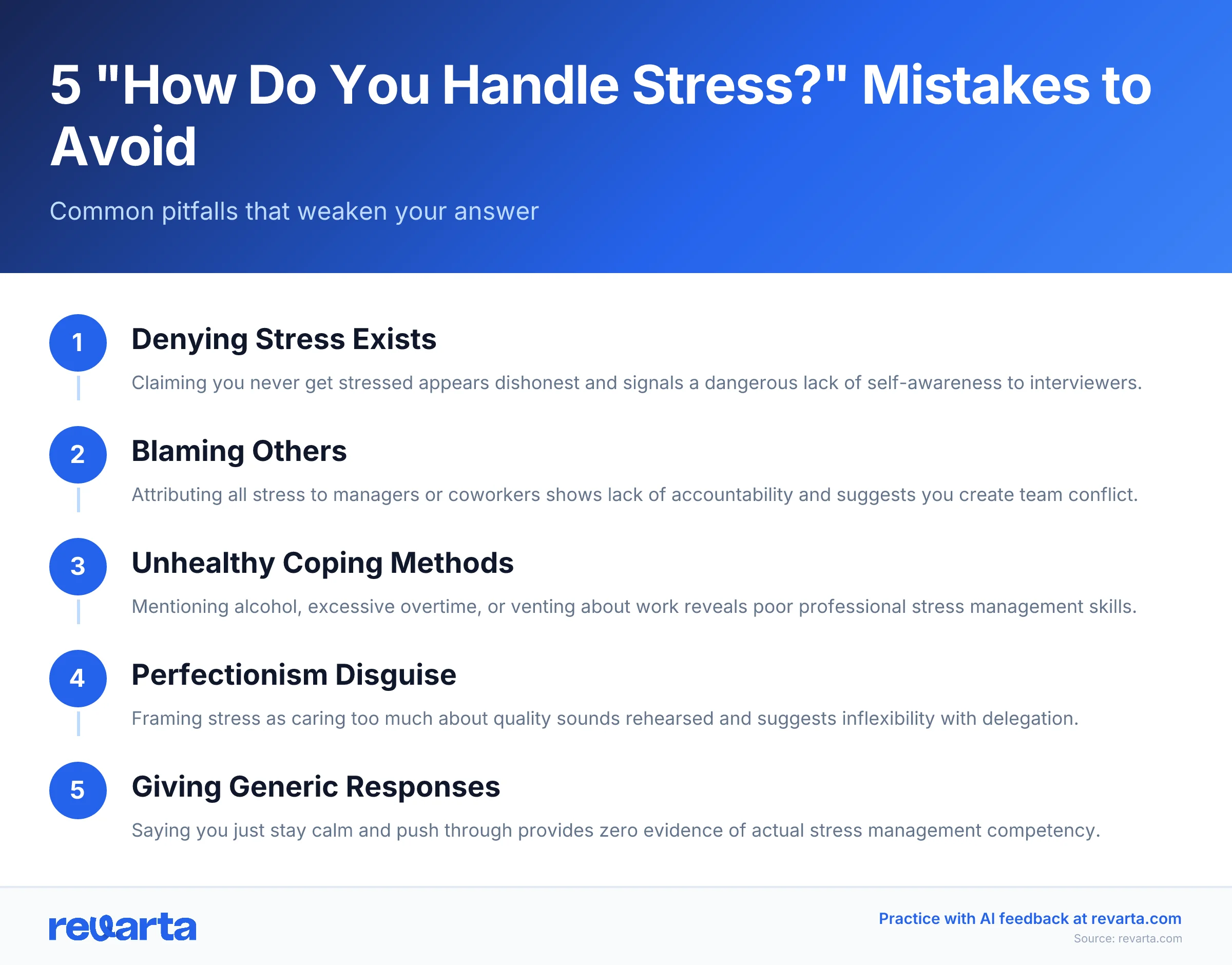 5 "How Do You Handle Stress?" Mistakes to Avoid

Common pitfalls that weaken your answer

1

Denying Stress Exists

Claiming you never get stressed appears dishonest and signals a dangerous lack of self-awareness to interviewers.

2

Blaming Others

Attributing all stress to managers or coworkers shows lack of accountability and suggests you create team conflict.

3

Unhealthy Coping Methods

Mentioning alcohol, excessive overtime, or venting about work reveals poor professional stress management skills.

4

Perfectionism Disguise

Framing stress as caring too much about quality sounds rehearsed and suggests inflexibility with delegation.

5

Giving Generic Responses

Saying you just stay calm and push through provides zero evidence of actual stress management competency.

revarta

Practice with AI feedback at revarta.com

Source: revarta.com